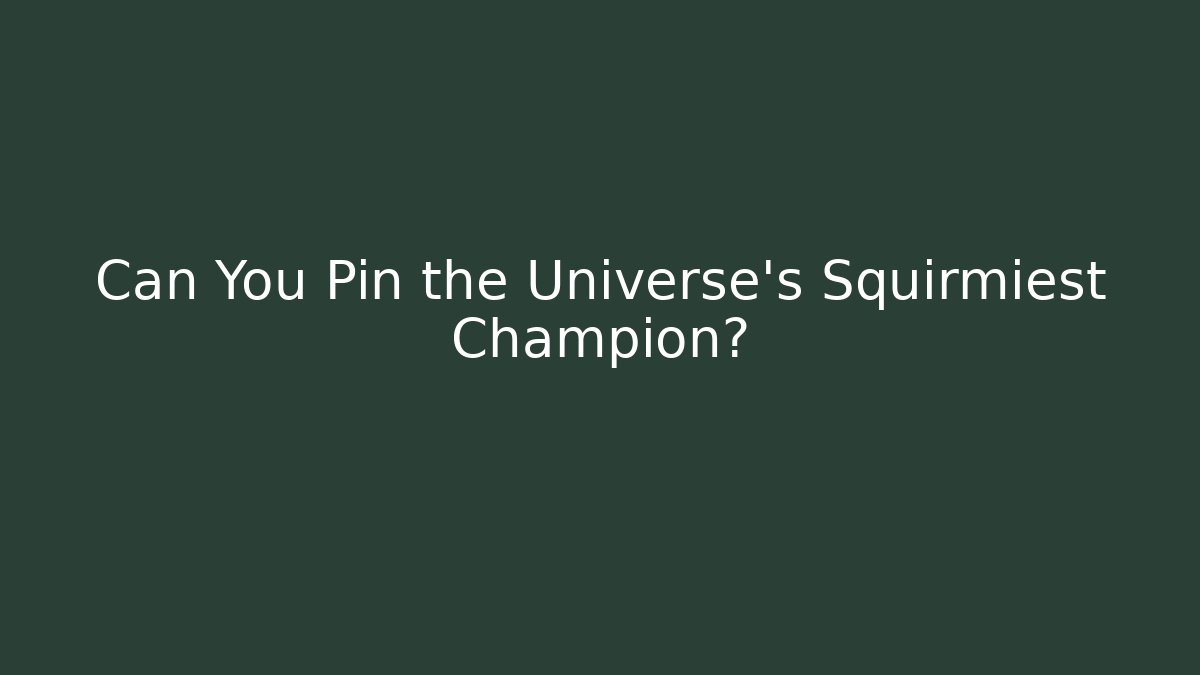 Can You Pin the Universe's Squirmiest Champion?